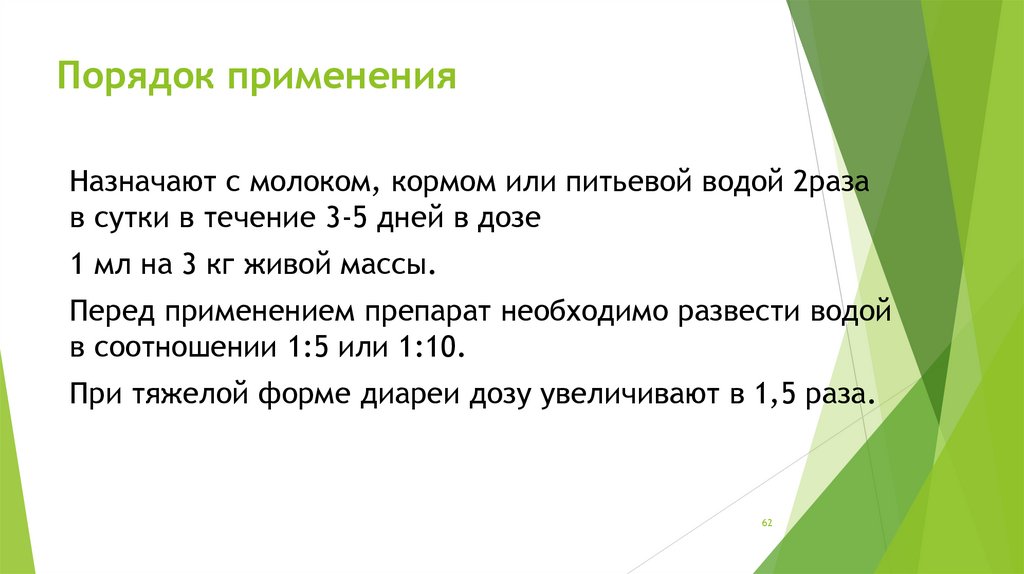 Порядок применения

Назначают с молоком, кормом или питьевой водой 2раза в сутки в течение 3-5 дней в дозе

1 мл на 3 кг живой массы.

Перед применением препарат необходимо развести водой в соотношении 1:5 или 1:10.

При тяжелой форме диареи дозу увеличивают в 1,5 раза.

62